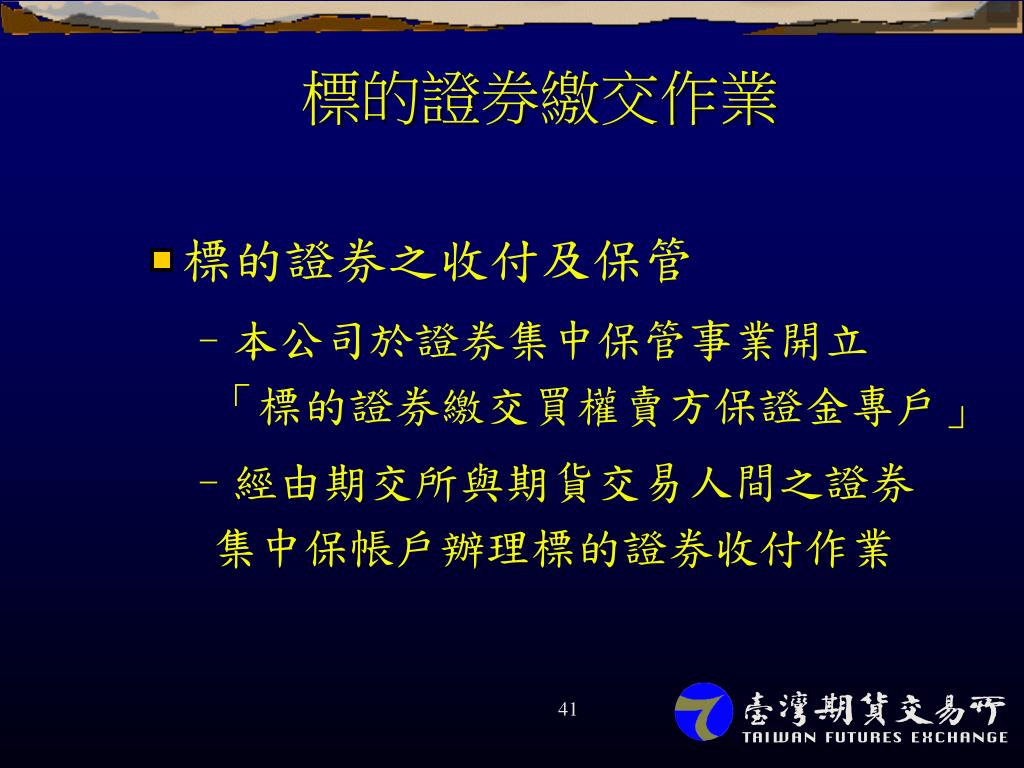 標的證券繳交作業

標的證券之收付及保管

– 本公司於證券集中保管事業開立「標的證券繳交買權賣方保證金專戶」

– 經由期交所與期貨交易人間之證券集中保帳戶辦理標的證券收付作業

41

臺灣期貨交易所
TAIWAN FUTURES EXCHANGE